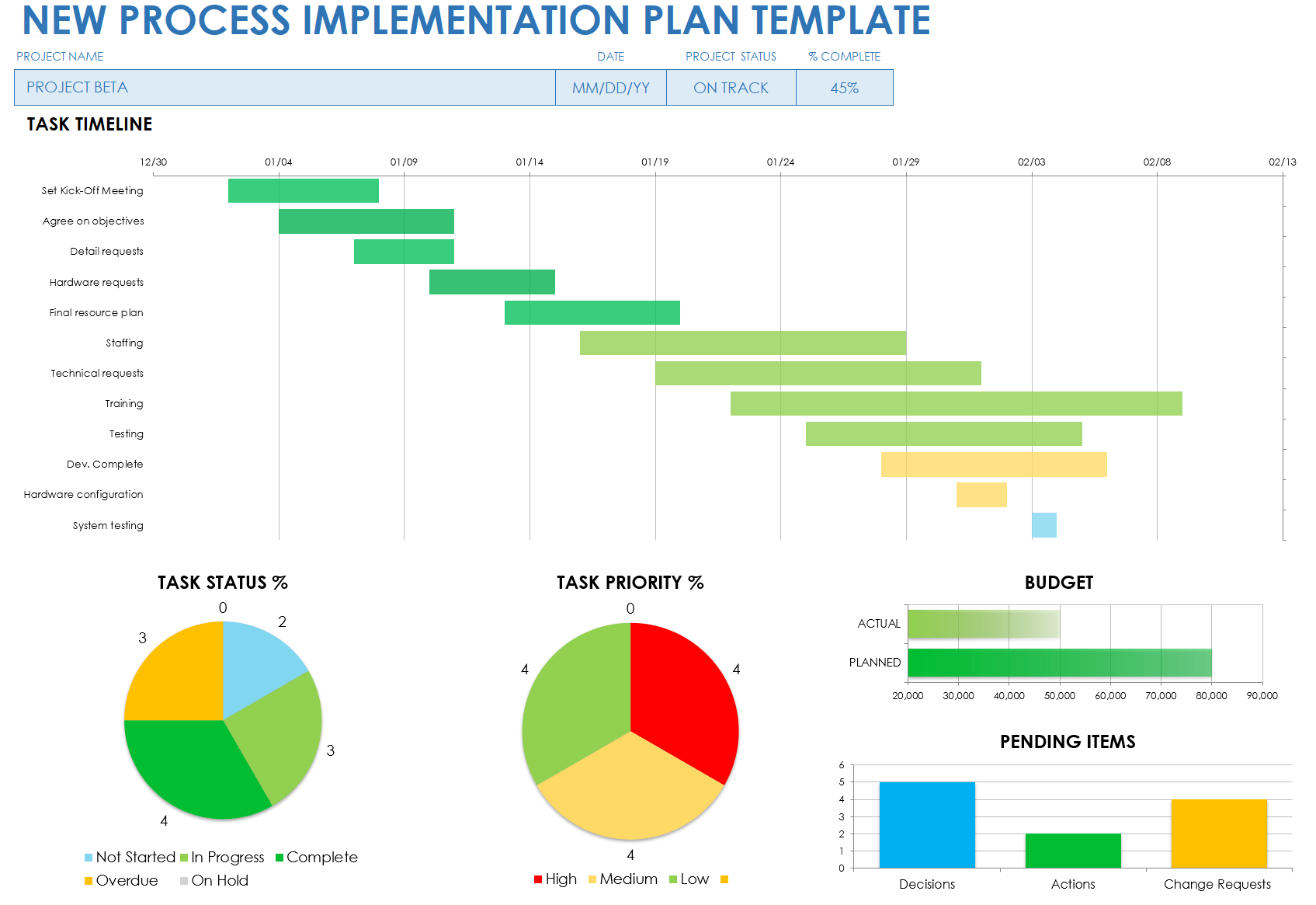 NEW PROCESS IMPLEMENTATION PLAN TEMPLATE

| PROJECT NAME | DATE | PROJECT STATUS | % COMPLETE |
|---|---|---|---|
| PROJECT BETA | MM/DD/YY | ON TRACK | 45% |

TASK TIMELINE

12/30 01/04 01/09 01/14 01/19 01/24 01/29 02/03 02/08 02/13

Set Kick-Off Meeting
Agree on objectives
Detail requests
Hardware requests
Final resource plan
Staffing
Technical requests
Training
Testing
Dev. Complete
Hardware configuration
System testing

TASK STATUS %

0
2
3
3
4

Not Started In Progress Complete
Overdue On Hold

TASK PRIORITY %

0
4
4
4

High Medium Low

BUDGET

ACTUAL
PLANNED

20,000 30,000 40,000 50,000 60,000 70,000 80,000 90,000

PENDING ITEMS

6
5
4
3
2
1
0

Decisions Actions Change Requests